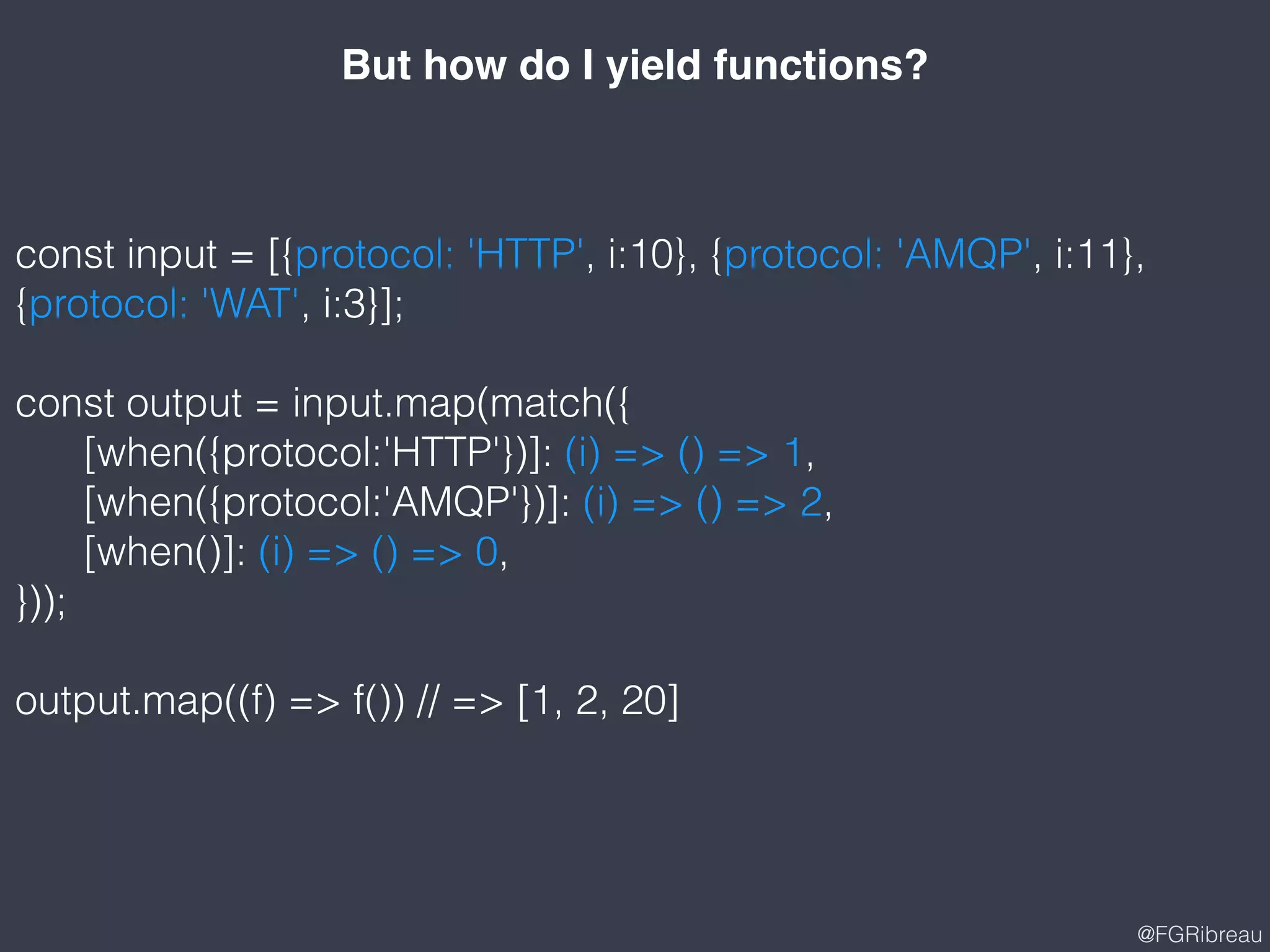 But how do I yield functions?

const input = [{protocol: 'HTTP', i:10}, {protocol: 'AMQP', i:11}, {protocol: 'WAT', i:3}];

const output = input.map(match({
[when({protocol:'HTTP'})]: (i) => () => 1,
[when({protocol:'AMQP'})]: (i) => () => 2,
[when()]: (i) => () => 0,
}));

output.map((f) => f()) // => [1, 2, 20]

@FGRibreau